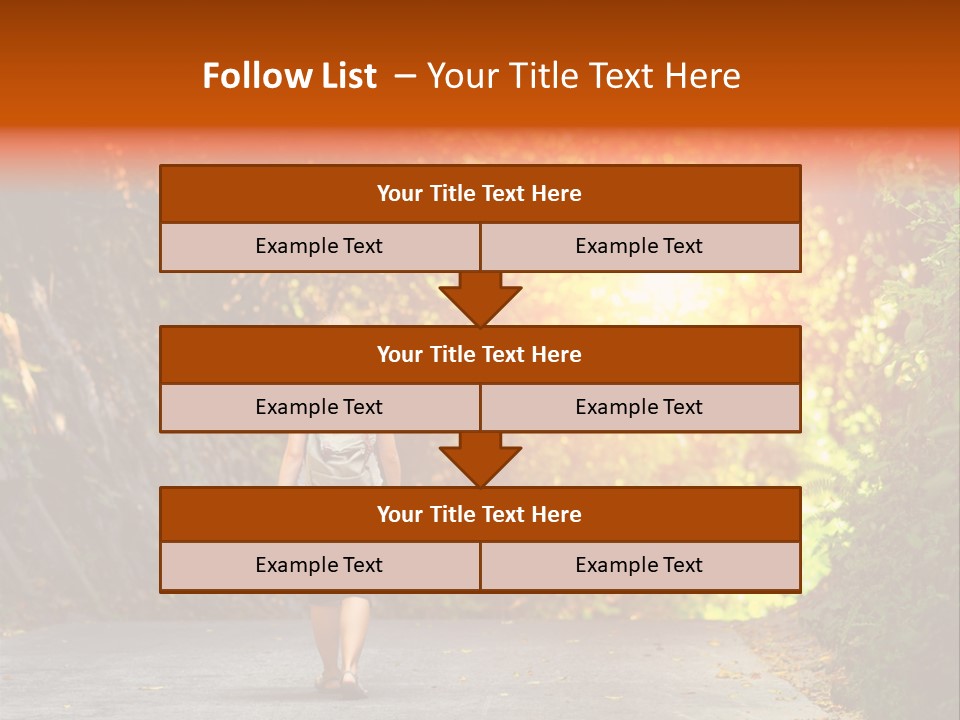 Follow List – Your Title Text Here

Your Title Text Here

Example Text

Example Text

Your Title Text Here

Example Text

Example Text

Your Title Text Here

Example Text

Example Text